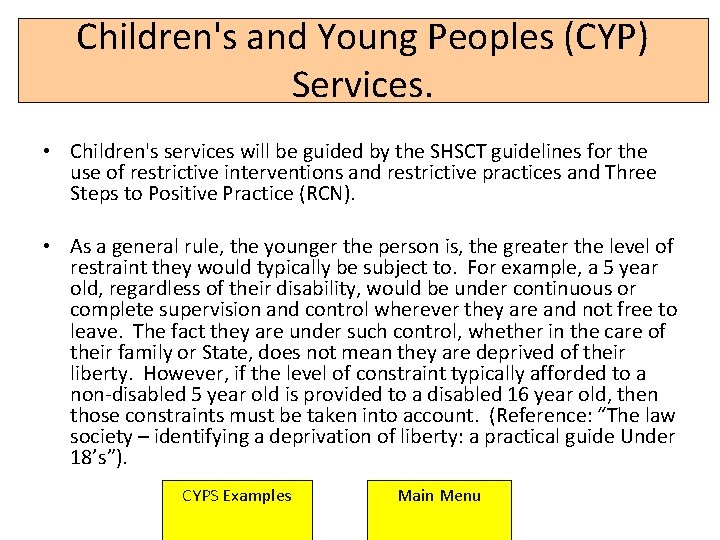 Children's and Young Peoples (CYP) Services.

• Children's services will be guided by the SHSCT guidelines for the use of restrictive interventions and restrictive practices and Three Steps to Positive Practice (RCN).

• As a general rule, the younger the person is, the greater the level of restraint they would typically be subject to. For example, a 5 year old, regardless of their disability, would be under continuous or complete supervision and control wherever they are and not free to leave. The fact they are under such control, whether in the care of their family or State, does not mean they are deprived of their liberty. However, if the level of constraint typically afforded to a non-disabled 5 year old is provided to a disabled 16 year old, then those constraints must be taken into account. (Reference: "The law society – identifying a deprivation of liberty: a practical guide Under 18's").

CYPS Examples

Main Menu